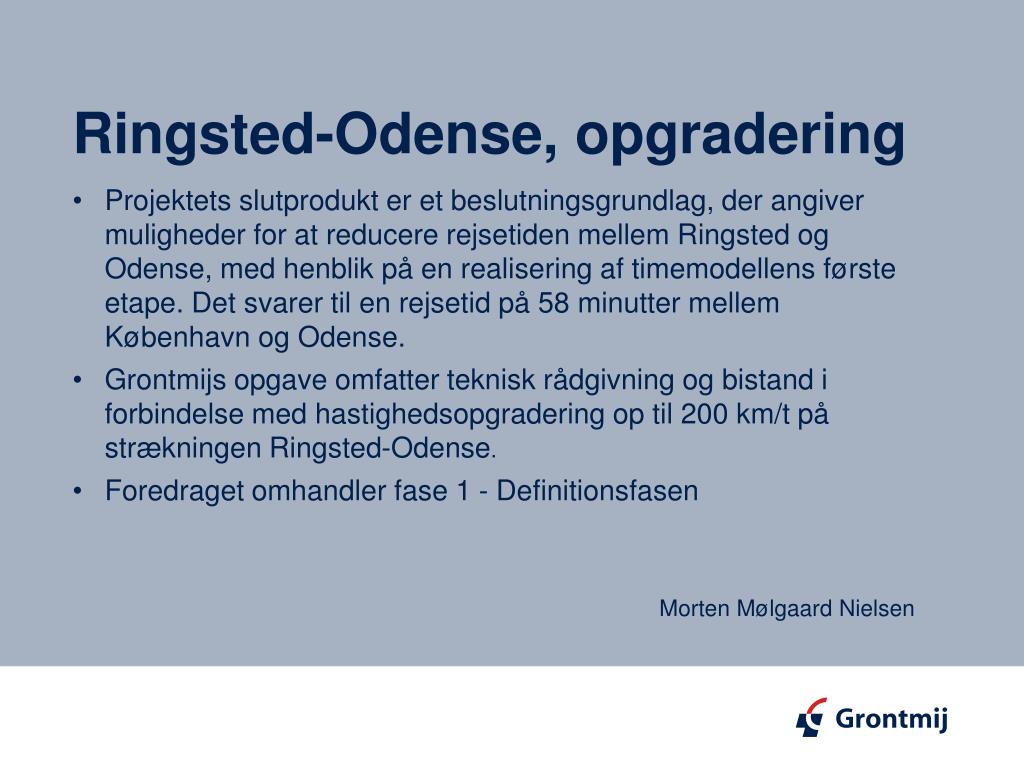 Ringsted-Odense, opgradering

• Projektets slutprodukt er et beslutningsgrundlag, der angiver muligheder for at reducere rejsetiden mellem Ringsted og Odense, med henblik på en realisering af timemodellens første etape. Det svarer til en rejsetid på 58 minutter mellem København og Odense.

• Grontmijs opgave omfatter teknisk rådgivning og bistand i forbindelse med hastighedsopgradering op til 200 km/t på strækningen Ringsted-Odense.

• Foredraget omhandler fase 1 - Definitionsfasen

Morten Mølgaard Nielsen

Grontmij